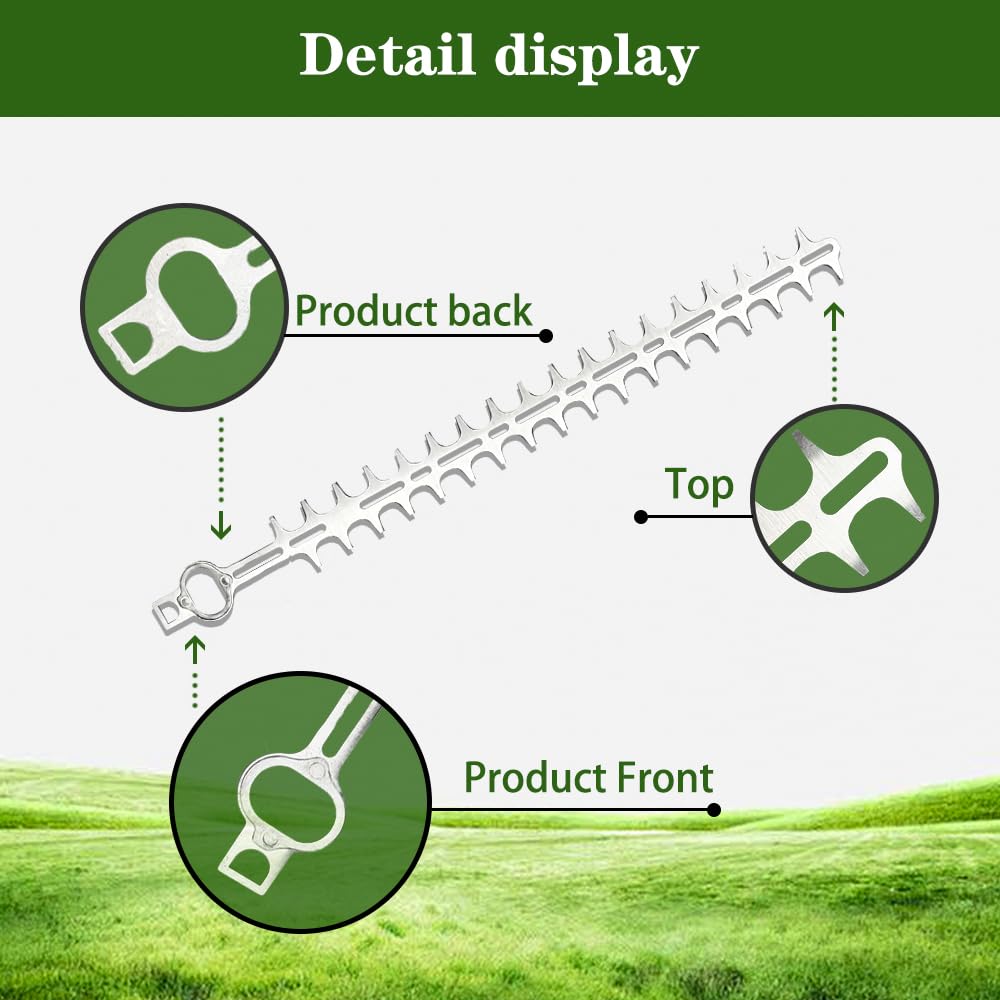 Detail display

Product back

Top

Product Front